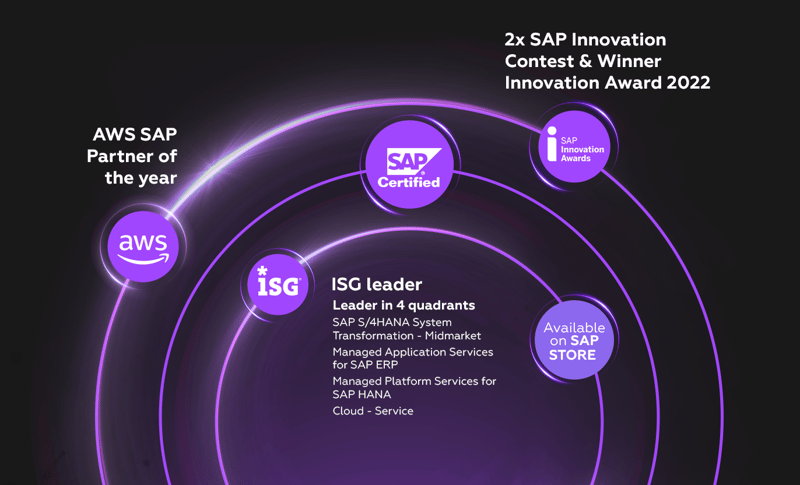 2x SAP Innovation Contest & Winner Innovation Award 2022

AWS SAP Partner of the year

SAP Certified

SAP Innovation Awards

aws

ISG

ISG leader

Leader in 4 quadrants

SAP S/4HANA System Transformation - Midmarket

Managed Application Services for SAP ERP

Managed Platform Services for SAP HANA

Cloud - Service

Available on SAP STORE